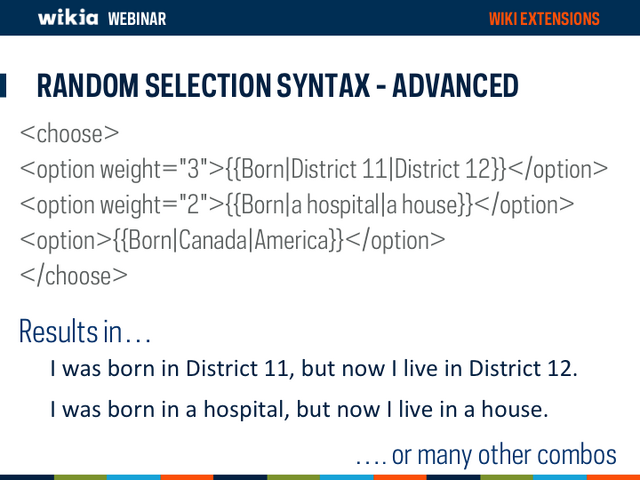 wikia WEBINAR

WIKI EXTENSIONS

RANDOM SELECTION SYNTAX - ADVANCED

<choose>
<option weight="3">{{Born|District 11|District 12}}</option>
<option weight="2">{{Born|a hospital|a house}}</option>
<option>{{Born|Canada|America}}</option>
</choose>

Results in…

I was born in District 11, but now I live in District 12.

I was born in a hospital, but now I live in a house.

…. or many other combos